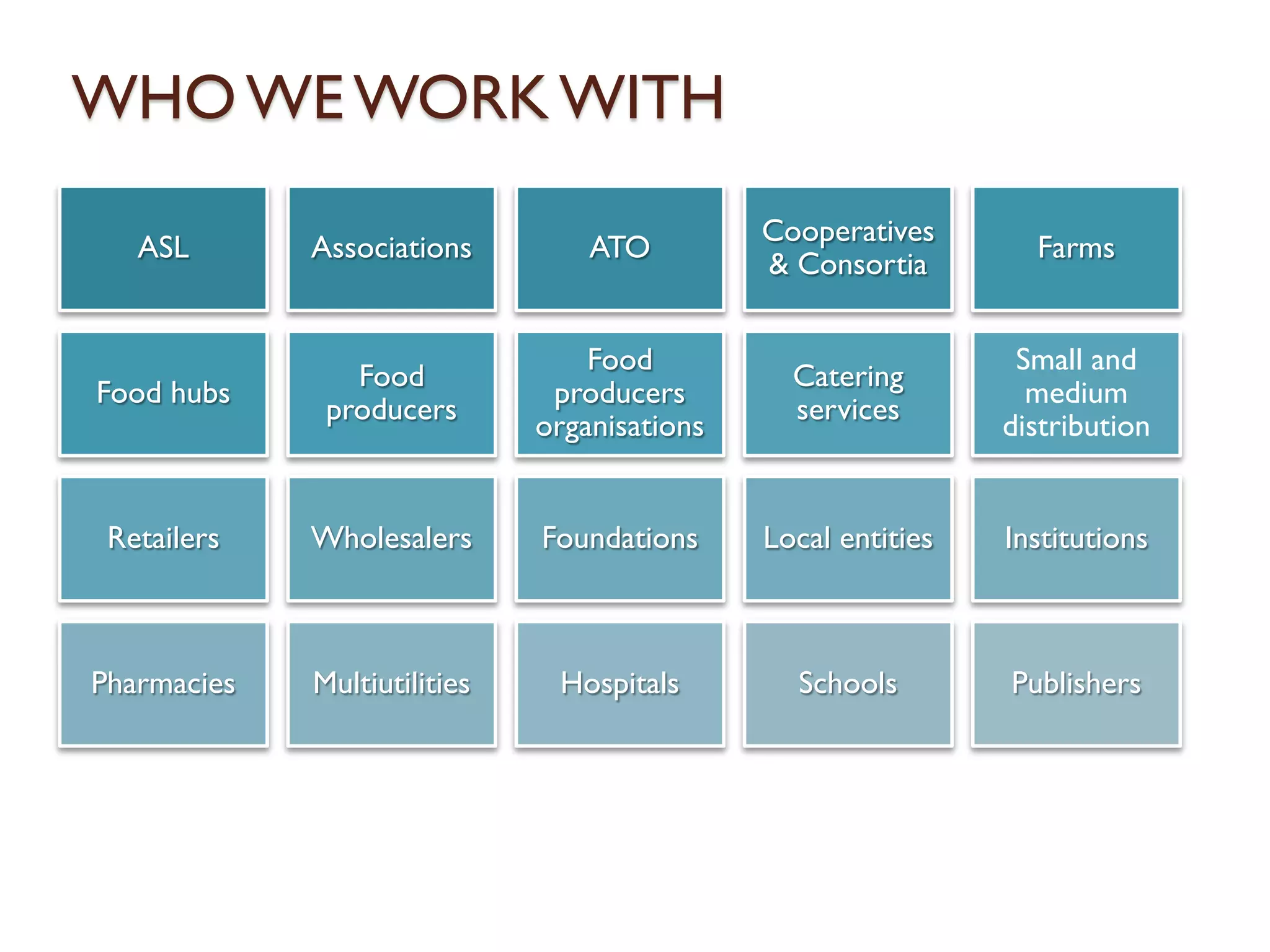 WHO WE WORK WITH

ASL

Associations

ATO

Cooperatives & Consortia

Farms

Food hubs

Food producers

Food producers organisations

Catering services

Small and medium distribution

Retailers

Wholesalers

Foundations

Local entities

Institutions

Pharmacies

Multiutilities

Hospitals

Schools

Publishers